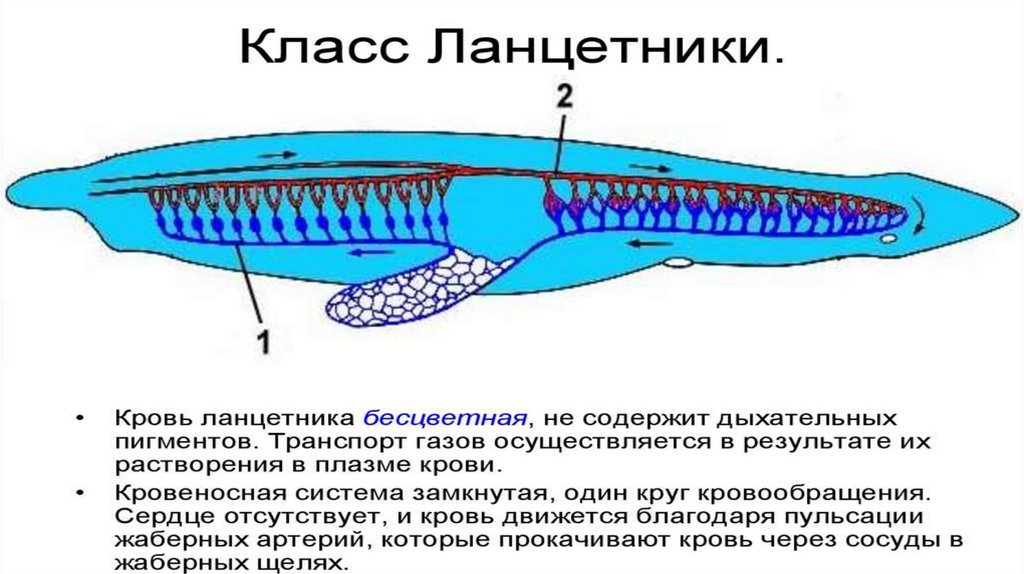 Класс Ланцетники.

2

1

• Кровь ланцетника бесцветная, не содержит дыхательных пигментов. Транспорт газов осуществляется в результате их растворения в плазме крови.

• Кровеносная система замкнутая, один круг кровообращения. Сердце отсутствует, и кровь движется благодаря пульсации жаберных артерий, которые прокачивают кровь через сосуды в жаберных щелях.